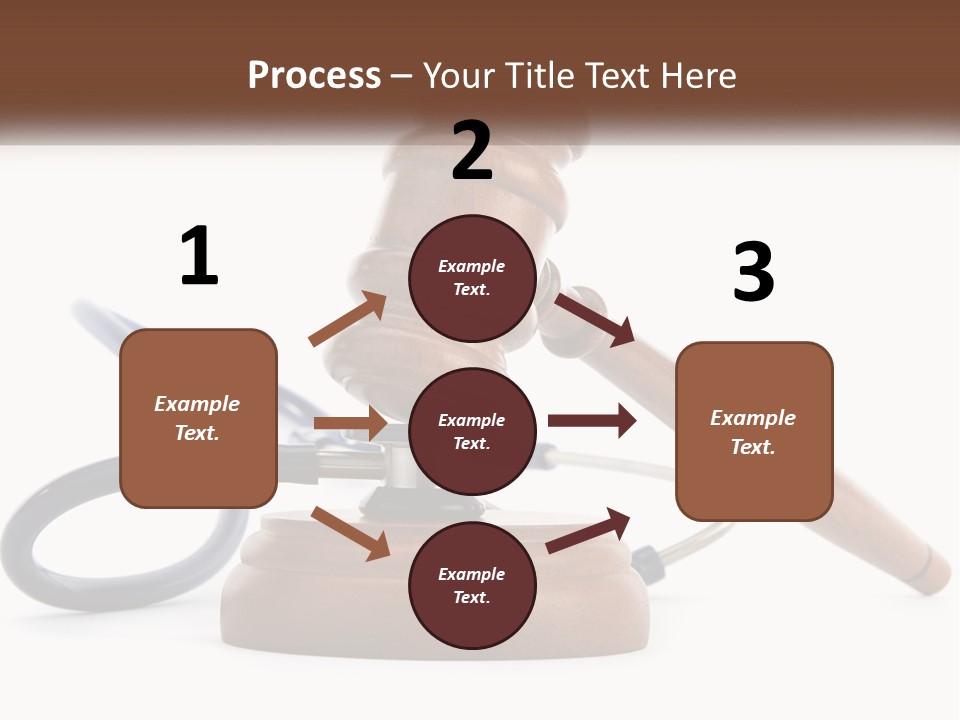 Process – Your Title Text Here

1

Example Text.

2

Example Text.

Example Text.

Example Text.

3

Example Text.